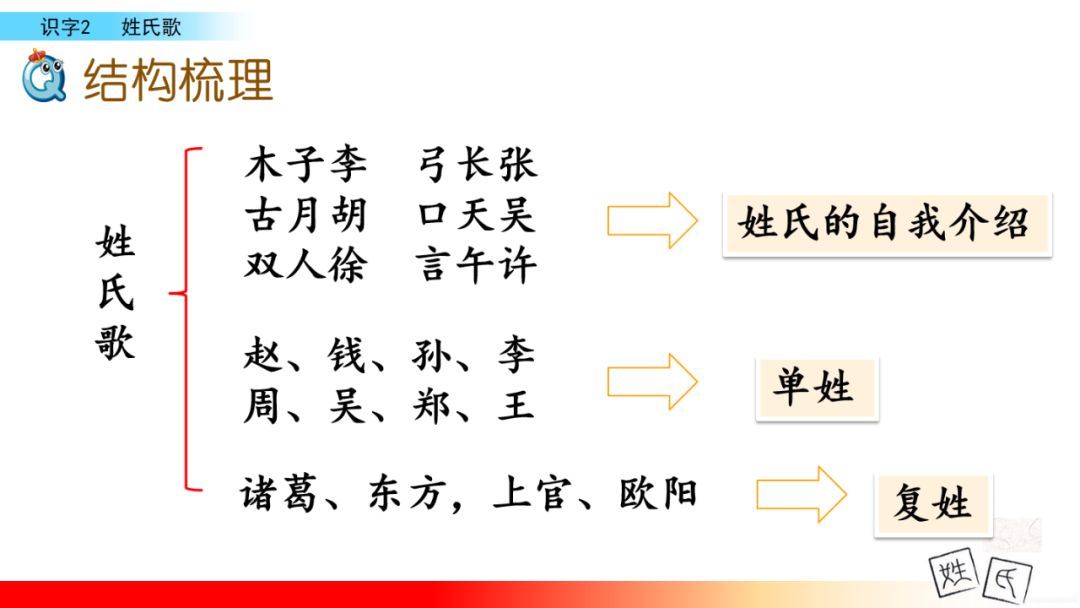 识字2　姓氏歌

结构梳理

姓氏歌

木子李　弓长张
古月胡　口天吴
双人徐　言午许

姓氏的自我介绍

赵、钱、孙、李
周、吴、郑、王

单姓

诸葛、东方，上官、欧阳

复姓

姓　氏